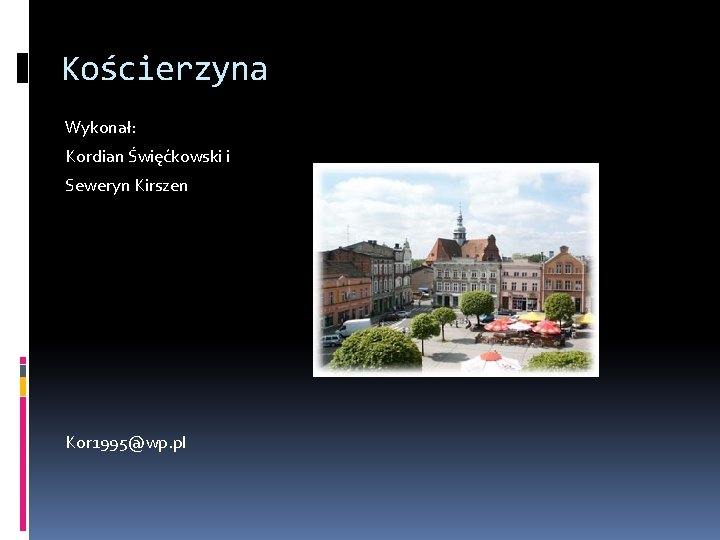 Kościerzyna

Wykonał:

Kordian Święćkowski i

Seweryn Kirszen

Kor1995@wp.pl